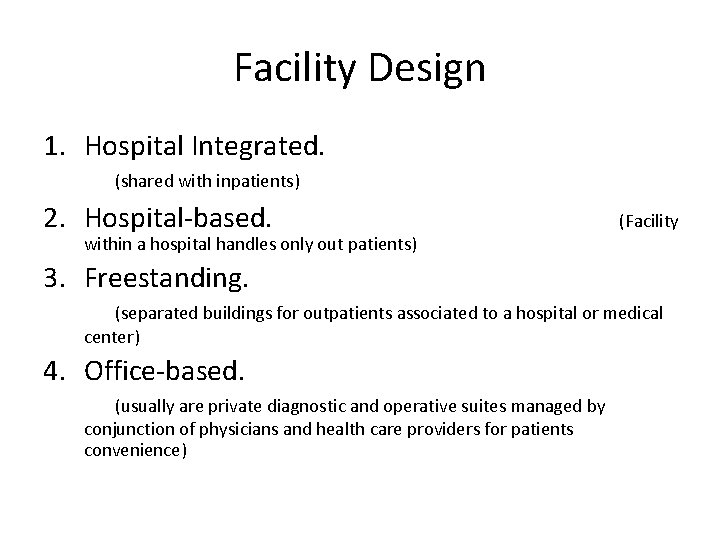 Facility Design

1. Hospital Integrated.
(shared with inpatients)

2. Hospital-based. (Facility within a hospital handles only out patients)

3. Freestanding.
(separated buildings for outpatients associated to a hospital or medical center)

4. Office-based.
(usually are private diagnostic and operative suites managed by conjunction of physicians and health care providers for patients convenience)